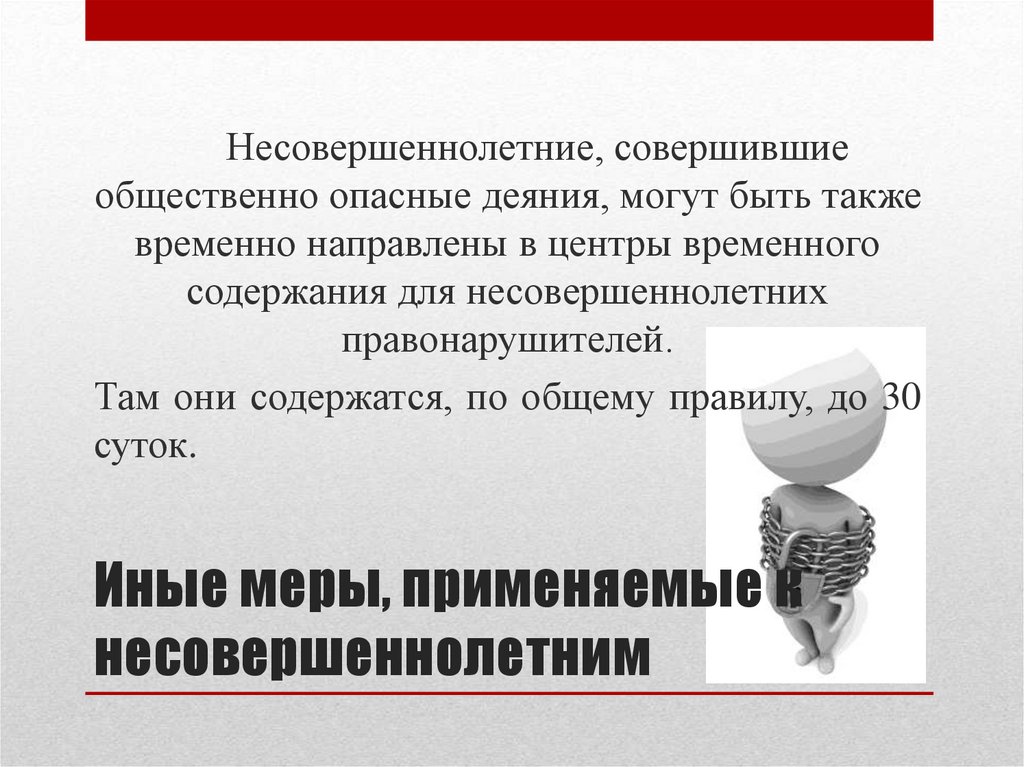 Несовершеннолетние, совершившие общественно опасные деяния, могут быть также временно направлены в центры временного содержания для несовершеннолетних правонарушителей.

Там они содержатся, по общему правилу, до 30 суток.

Иные меры, применяемые к несовершеннолетним